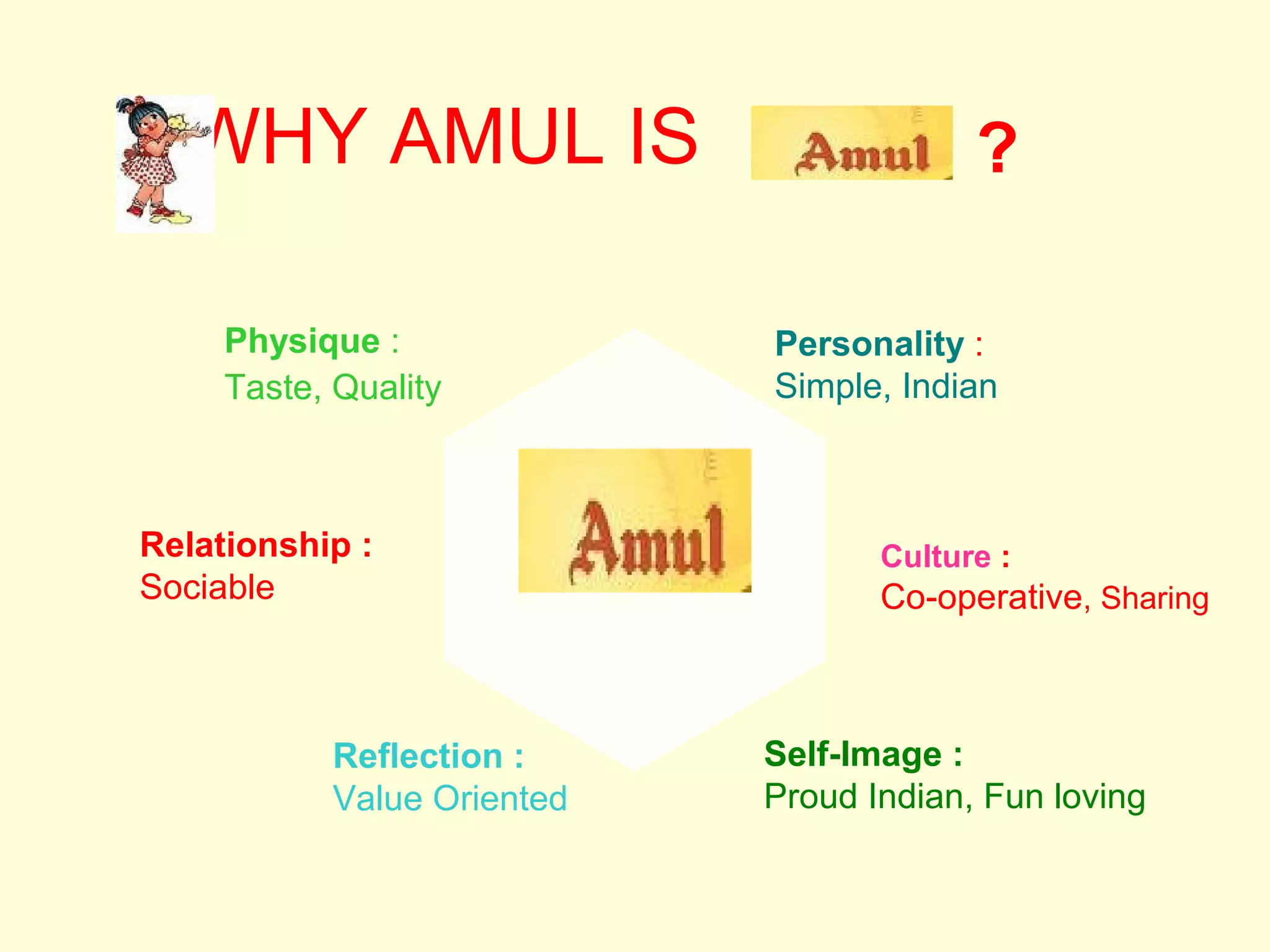 WHY AMUL IS Amul ?

Physique :
Taste, Quality

Personality :
Simple, Indian

Relationship :
Sociable

Amul

Culture :
Co-operative, Sharing

Reflection :
Value Oriented

Self-Image :
Proud Indian, Fun loving